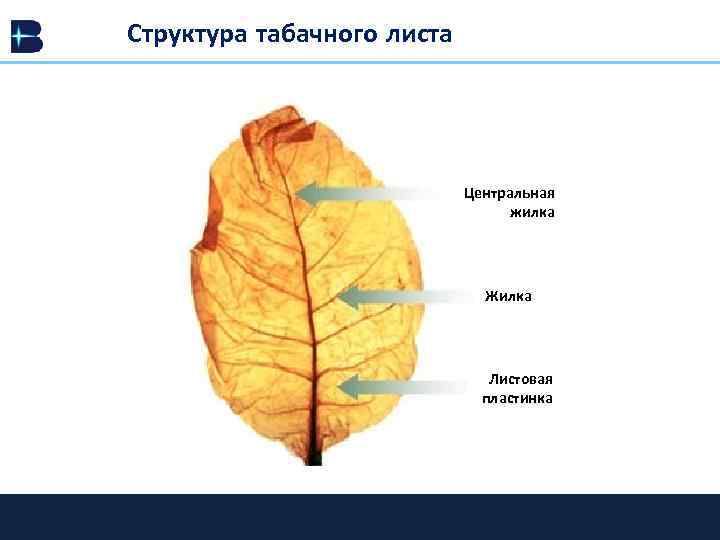 Структура табачного листа

Центральная жилка

Жилка

Листовая пластинка